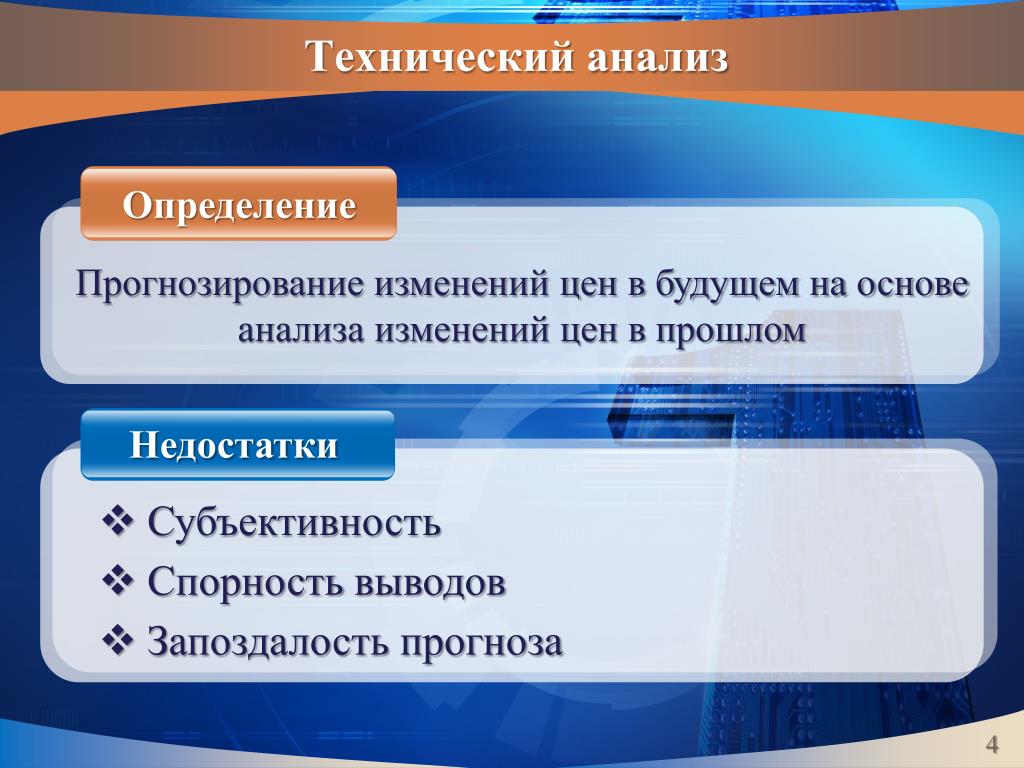 Технический анализ

Определение

Прогнозирование изменений цен в будущем на основе анализа изменений цен в прошлом

Недостатки

❖ Субъективность
❖ Спорность выводов
❖ Запоздалость прогноза

4